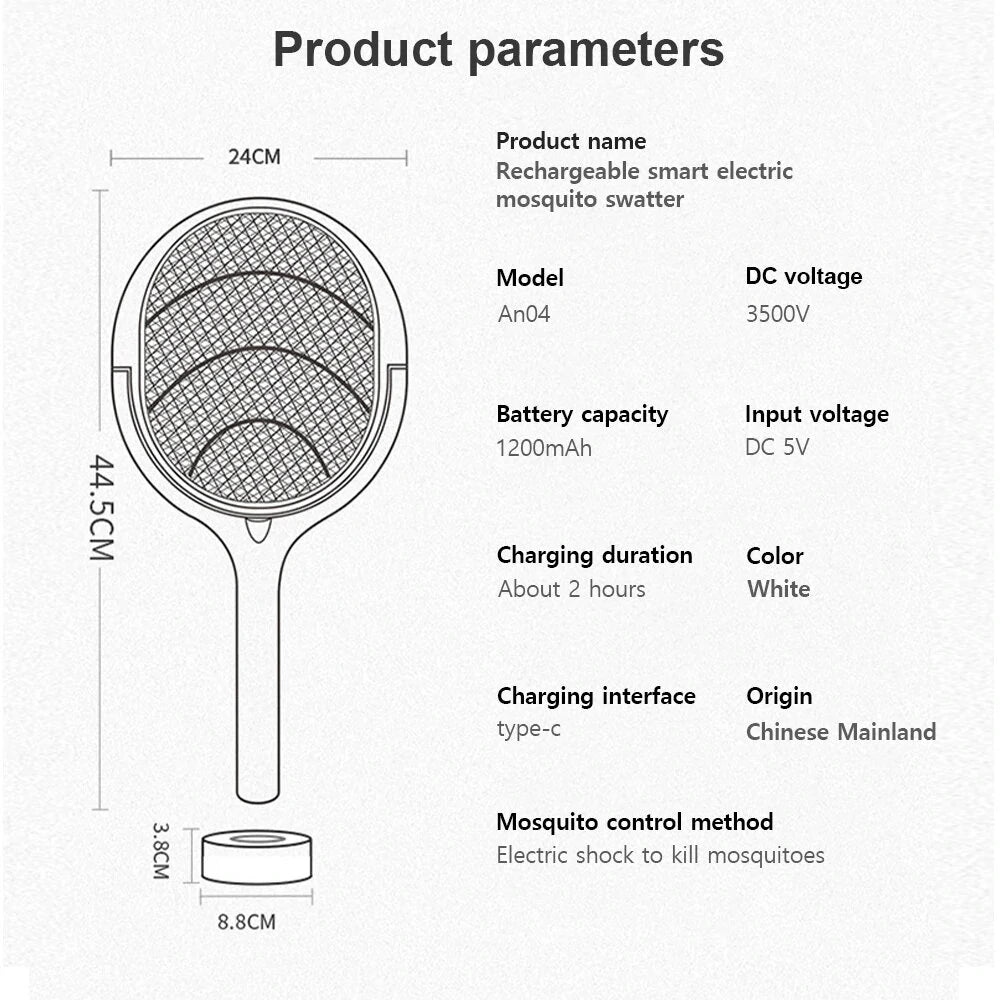 Product parameters

24CM

44.5CM

3.8CM

8.8CM

Product name
Rechargeable smart electric mosquito swatter

Model
An04

DC voltage
3500V

Battery capacity
1200mAh

Input voltage
DC 5V

Charging duration
About 2 hours

Color
White

Charging interface
type-c

Origin
Chinese Mainland

Mosquito control method
Electric shock to kill mosquitoes